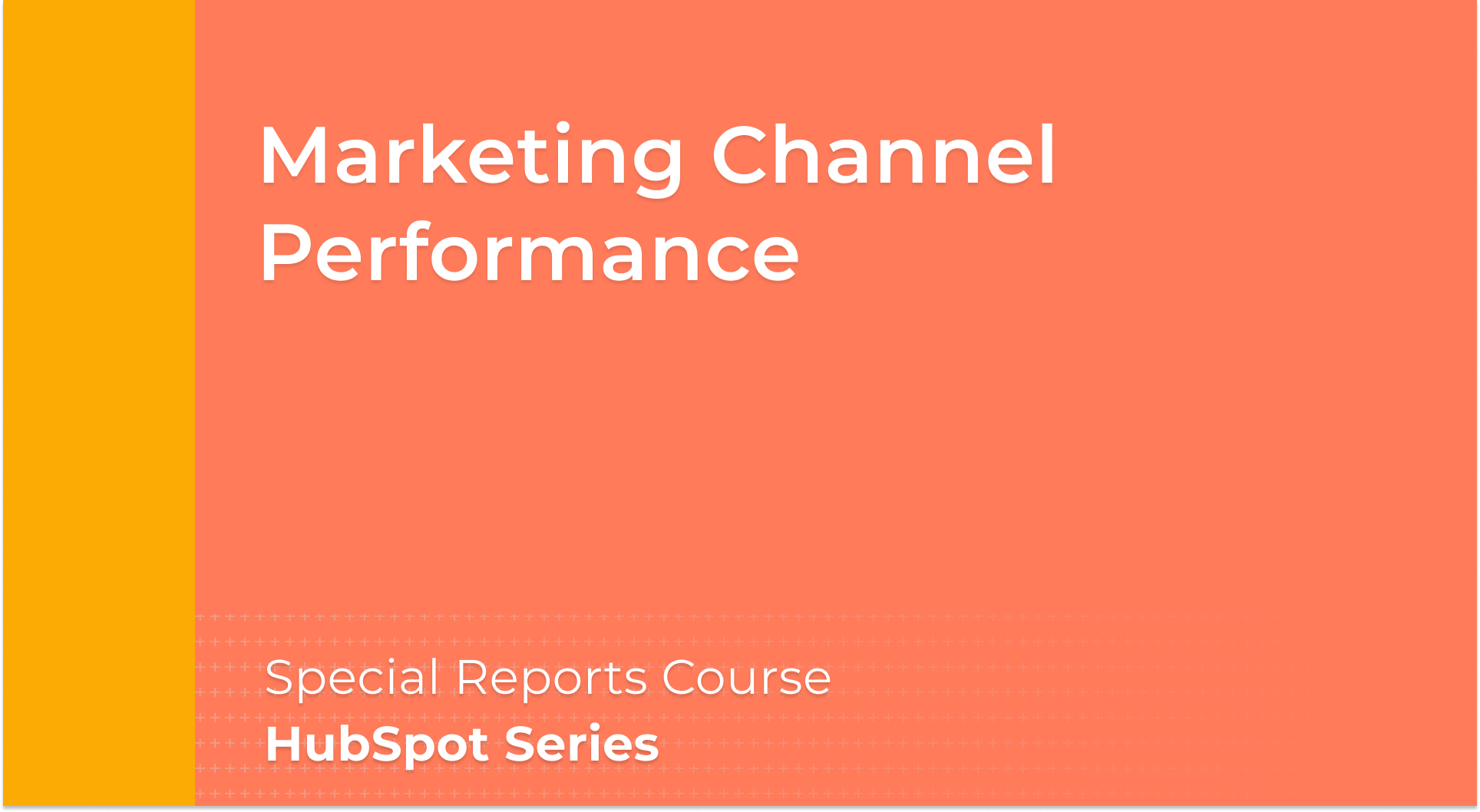 Marketing Channel Performance

Special Reports Course
HubSpot Series